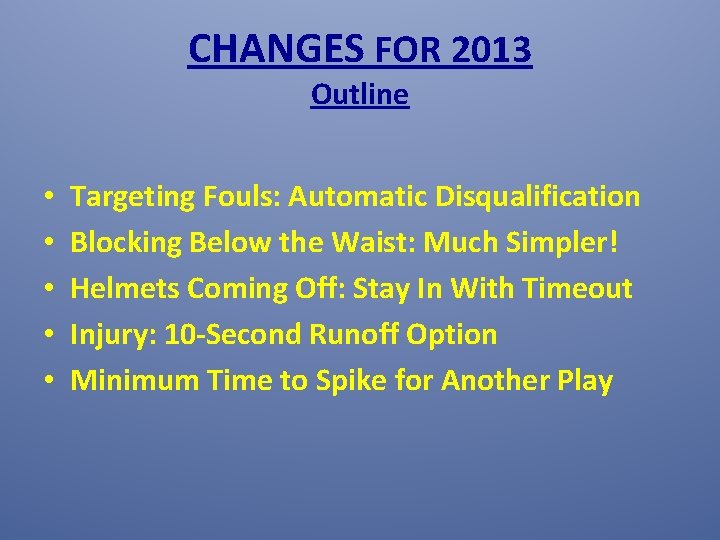 CHANGES FOR 2013
Outline

• Targeting Fouls: Automatic Disqualification
• Blocking Below the Waist: Much Simpler!
• Helmets Coming Off: Stay In With Timeout
• Injury: 10-Second Runoff Option
• Minimum Time to Spike for Another Play